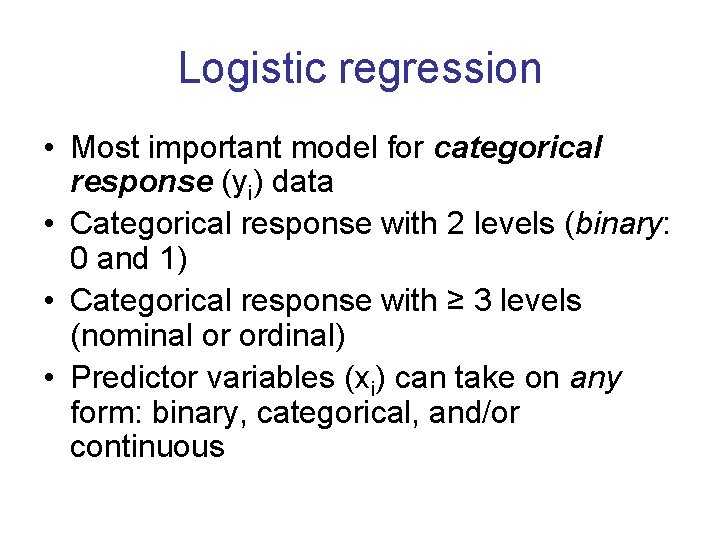 Logistic regression

• Most important model for categorical response ($y_i$) data

• Categorical response with 2 levels (binary: 0 and 1)

• Categorical response with ≥ 3 levels (nominal or ordinal)

• Predictor variables ($x_i$) can take on any form: binary, categorical, and/or continuous